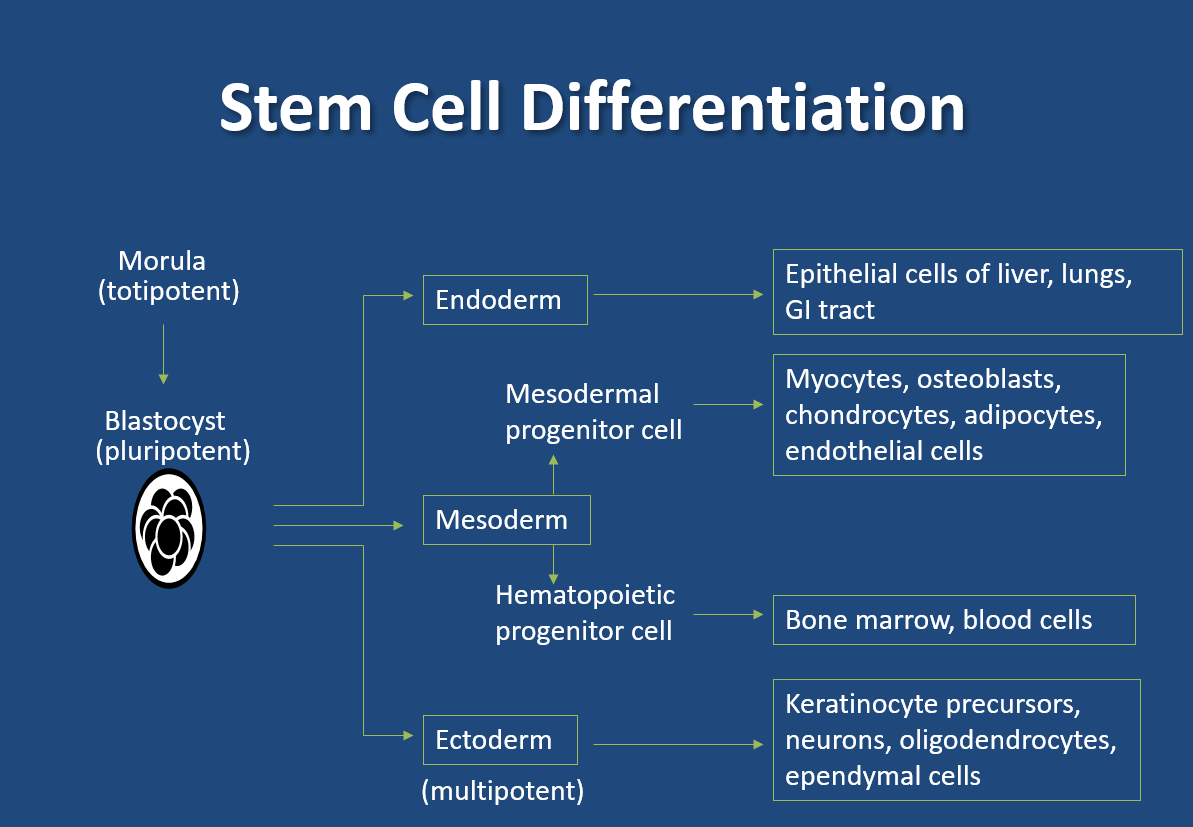 Stem Cell Differentiation

Morula
(totipotent)

Blastocyst
(pluripotent)

Endoderm

Epithelial cells of liver, lungs, GI tract

Mesodermal progenitor cell

Myocytes, osteoblasts, chondrocytes, adipocytes, endothelial cells

Mesoderm

Hematopoietic progenitor cell

Bone marrow, blood cells

Ectoderm

(multipotent)

Keratinocyte precursors, neurons, oligodendrocytes, ependymal cells